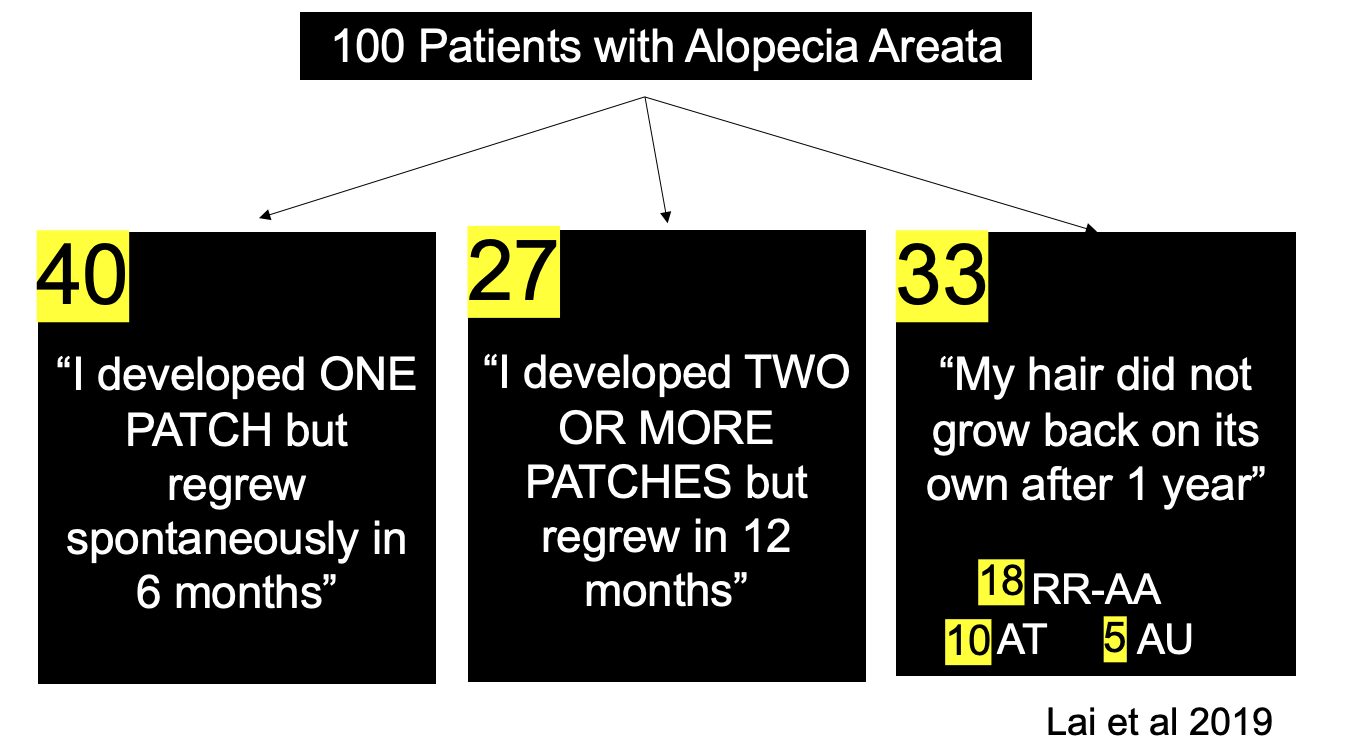 100 Patients with Alopecia Areata

40

“I developed ONE PATCH but regrew spontaneously in 6 months”

27

“I developed TWO OR MORE PATCHES but regrew in 12 months”

33

“My hair did not grow back on its own after 1 year”

18 RR-AA
10 AT 5 AU

Lai et al 2019